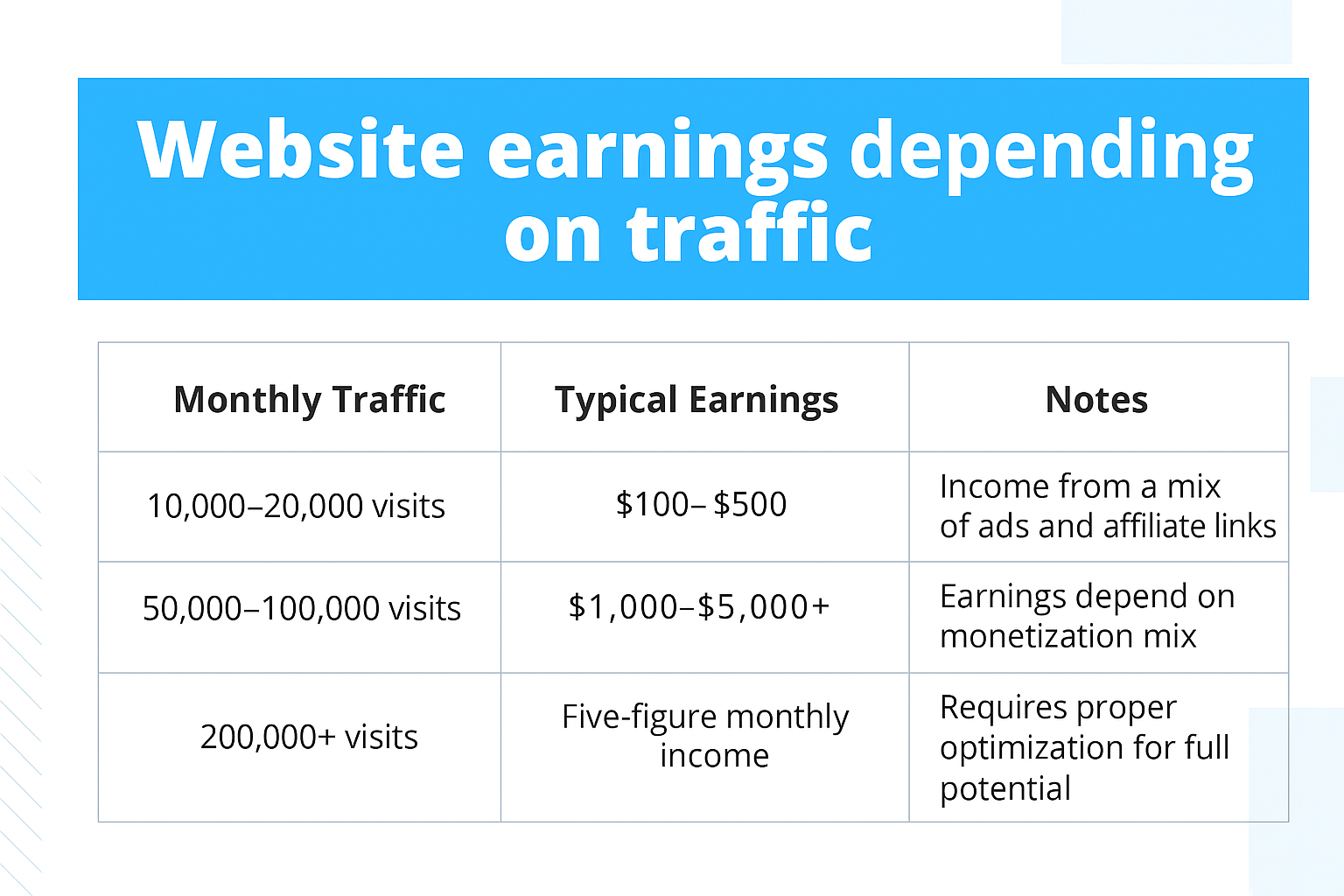 Website earnings depending on traffic

| Monthly Traffic | Typical Earnings | Notes |
|---|---|---|
| 10,000–20,000 visits | \$100– \$500 | Income from a mix of ads and affiliate links |
| 50,000–100,000 visits | \$1,000–\$5,000+ | Earnings depend on monetization mix |
| 200,000+ visits | Five-figure monthly income | Requires proper optimization for full potential |